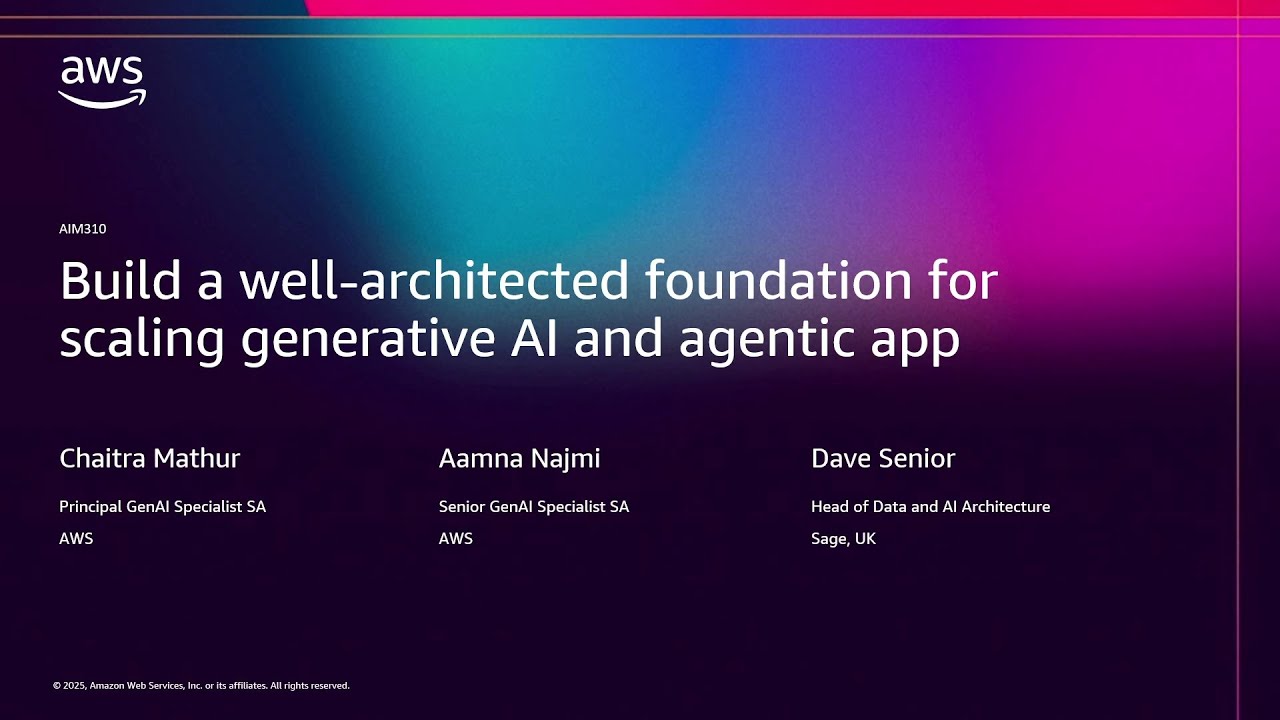 aws

AIM310

Build a well-architected foundation for scaling generative AI and agentic app

Chaitra Mathur

Principal GenAI Specialist SA

AWS

Aamna Najmi

Senior GenAI Specialist SA

AWS

Dave Senior

Head of Data and AI Architecture

Sage, UK

© 2025, Amazon Web Services, Inc. or its affiliates. All rights reserved.